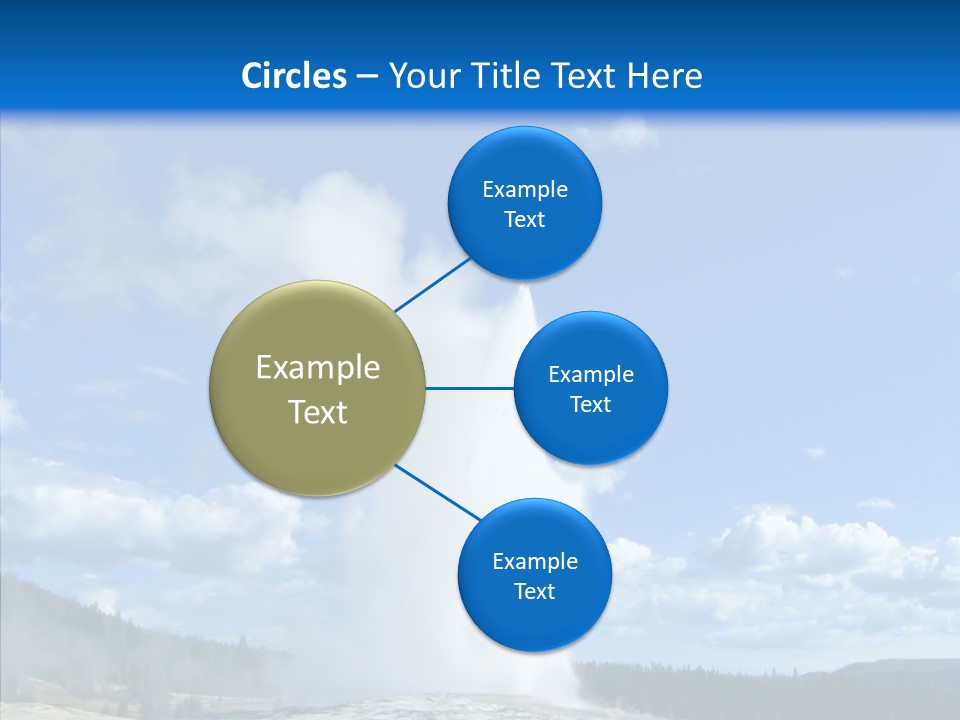 Circles – Your Title Text Here

Example Text

Example Text

Example Text

Example Text